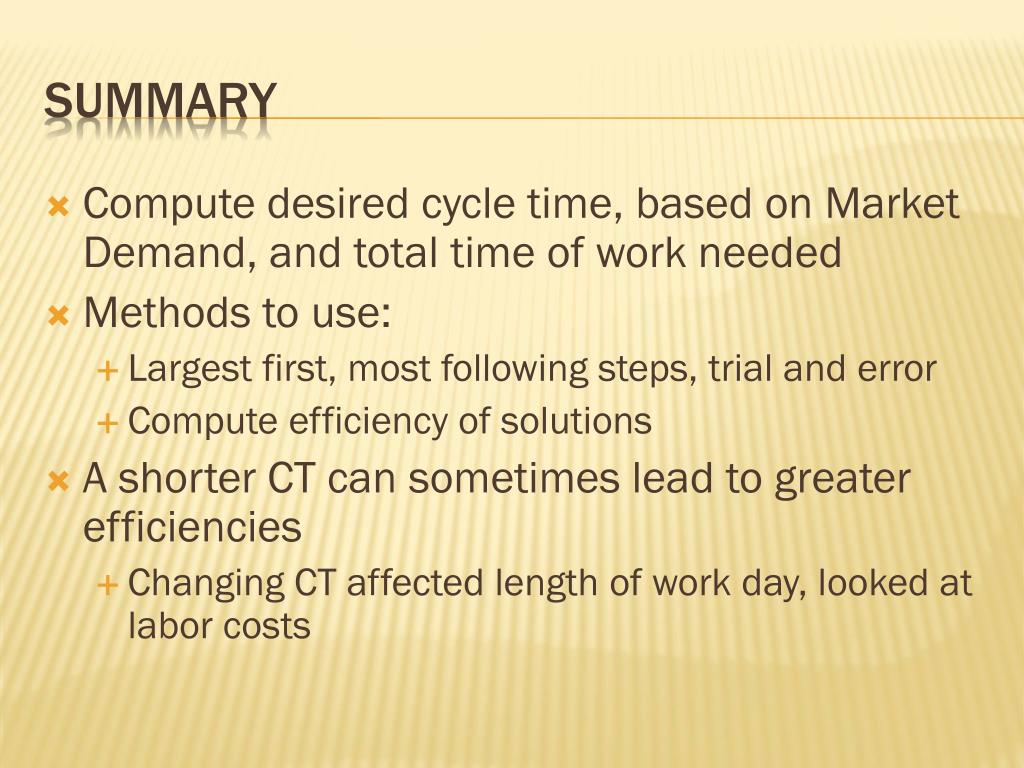 SUMMARY

Compute desired cycle time, based on Market Demand, and total time of work needed

Methods to use:

Largest first, most following steps, trial and error

Compute efficiency of solutions

A shorter CT can sometimes lead to greater efficiencies

Changing CT affected length of work day, looked at labor costs